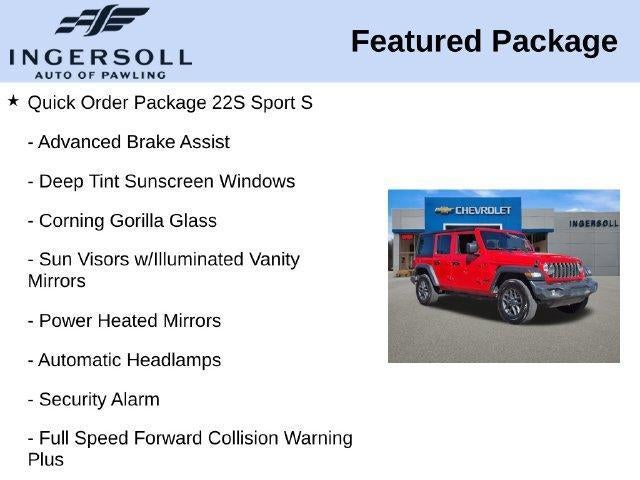 INGERSOLL
AUTO OF PAWLING

Featured Package

★ Quick Order Package 22S Sport S

- Advanced Brake Assist

- Deep Tint Sunscreen Windows

- Corning Gorilla Glass

- Sun Visors w/Illuminated Vanity Mirrors

- Power Heated Mirrors

- Automatic Headlamps

- Security Alarm

- Full Speed Forward Collision Warning Plus

CHEVROLET
INGERSOLL